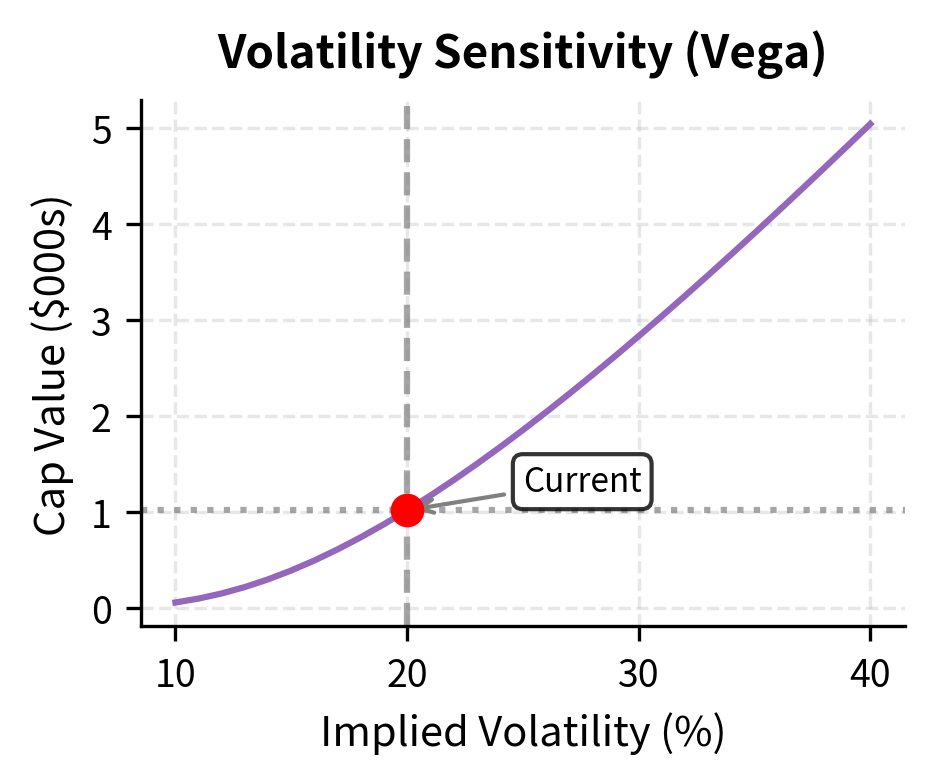 Volatility Sensitivity (Vega)

Cap Value ($000s)

5
4
3
2
1
0

Current

10
20
30
40

Implied Volatility (%)